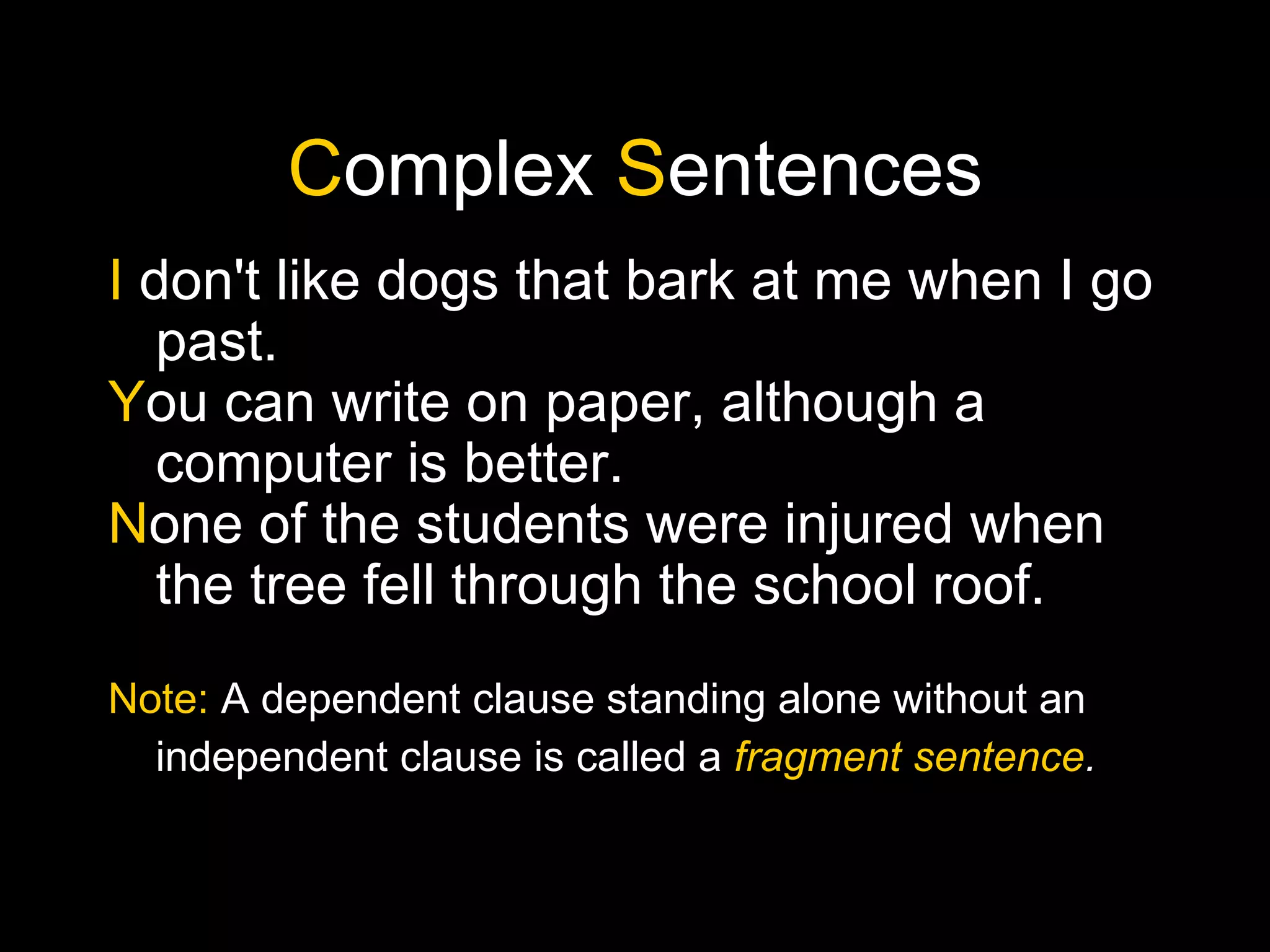 Complex Sentences

I don't like dogs that bark at me when I go past.

You can write on paper, although a computer is better.

None of the students were injured when the tree fell through the school roof.

Note: A dependent clause standing alone without an independent clause is called a fragment sentence.